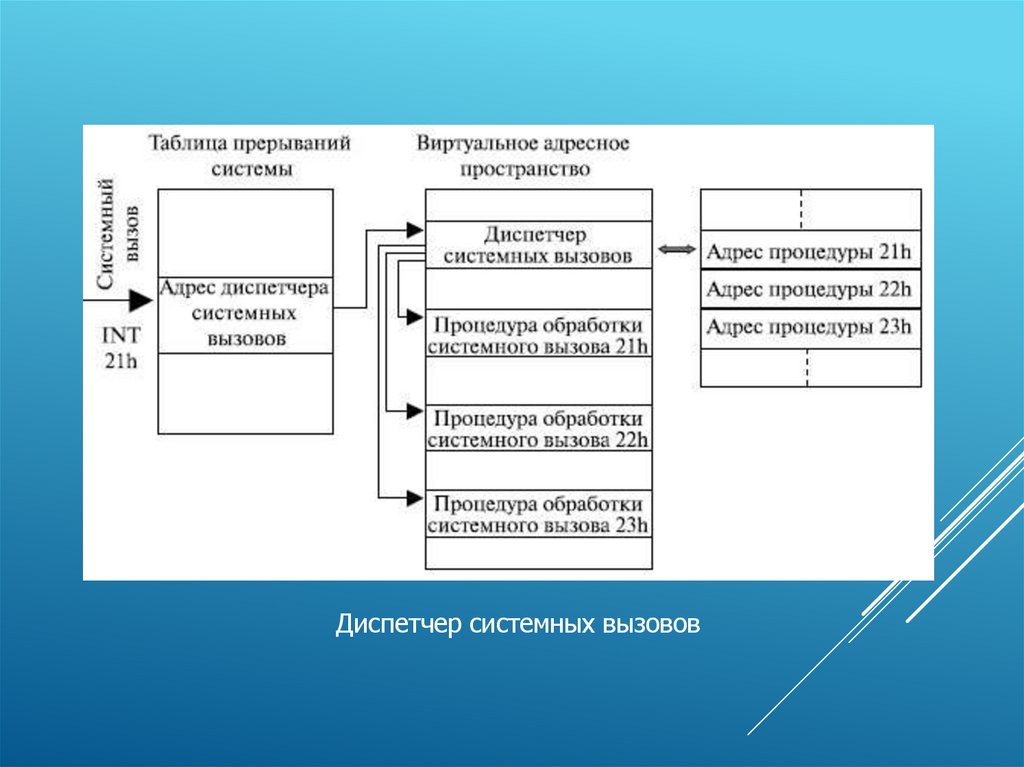 Системный вызов

INT 21h

Таблица прерываний системы

Адрес диспетчера системных вызовов

Виртуальное адресное пространство

Диспетчер системных вызовов

Процедура обработки системного вызова 21h

Процедура обработки системного вызова 22h

Процедура обработки системного вызова 23h

Адрес процедуры 21h

Адрес процедуры 22h

Адрес процедуры 23h

Диспетчер системных вызовов